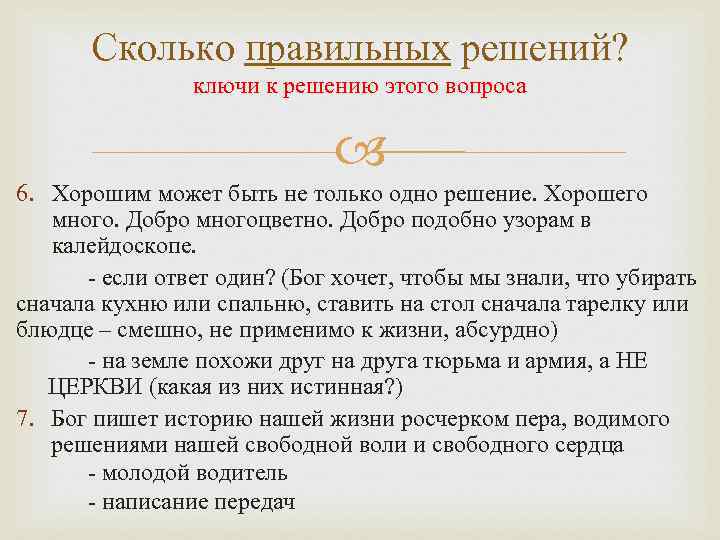 Сколько правильных решений?
ключи к решению этого вопроса

6. Хорошим может быть не только одно решение. Хорошего много. Добро многоцветно. Добро подобно узорам в калейдоскопе.

- если ответ один? (Бог хочет, чтобы мы знали, что убирать сначала кухню или спальню, ставить на стол сначала тарелку или блюдце – смешно, не применимо к жизни, абсурдно)

- на земле похожи друг на друга тюрьма и армия, а НЕ ЦЕРКВИ (какая из них истинная?)

7. Бог пишет историю нашей жизни росчерком пера, водимого решениями нашей свободной воли и свободного сердца

- молодой водитель

- написание передач